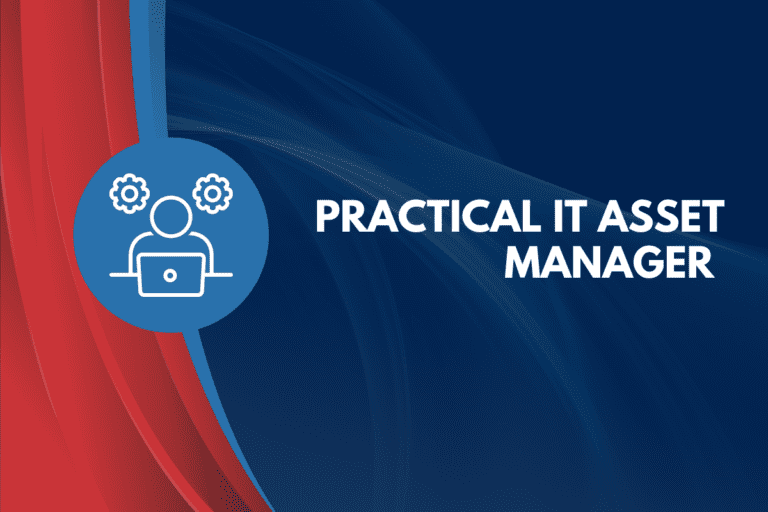 PRACTICAL IT ASSET MANAGER